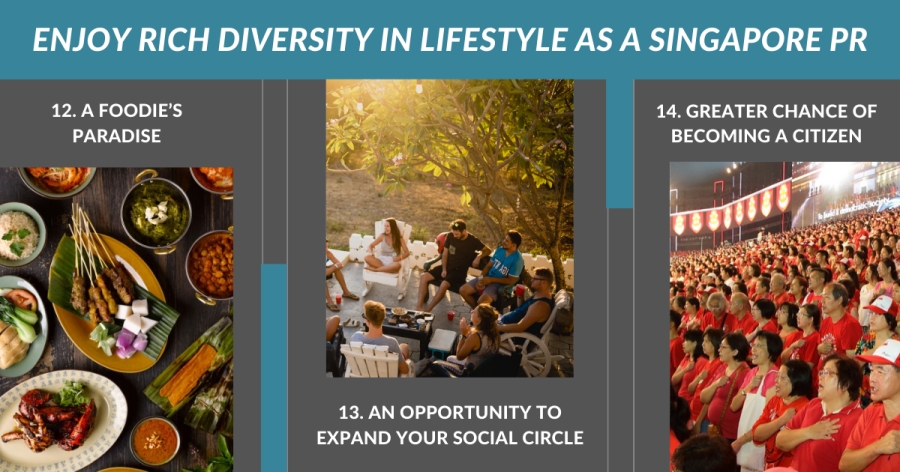 ENJOY RICH DIVERSITY IN LIFESTYLE AS A SINGAPORE PR

12. A FOODIE'S PARADISE

13. AN OPPORTUNITY TO EXPAND YOUR SOCIAL CIRCLE

14. GREATER CHANCE OF BECOMING A CITIZEN